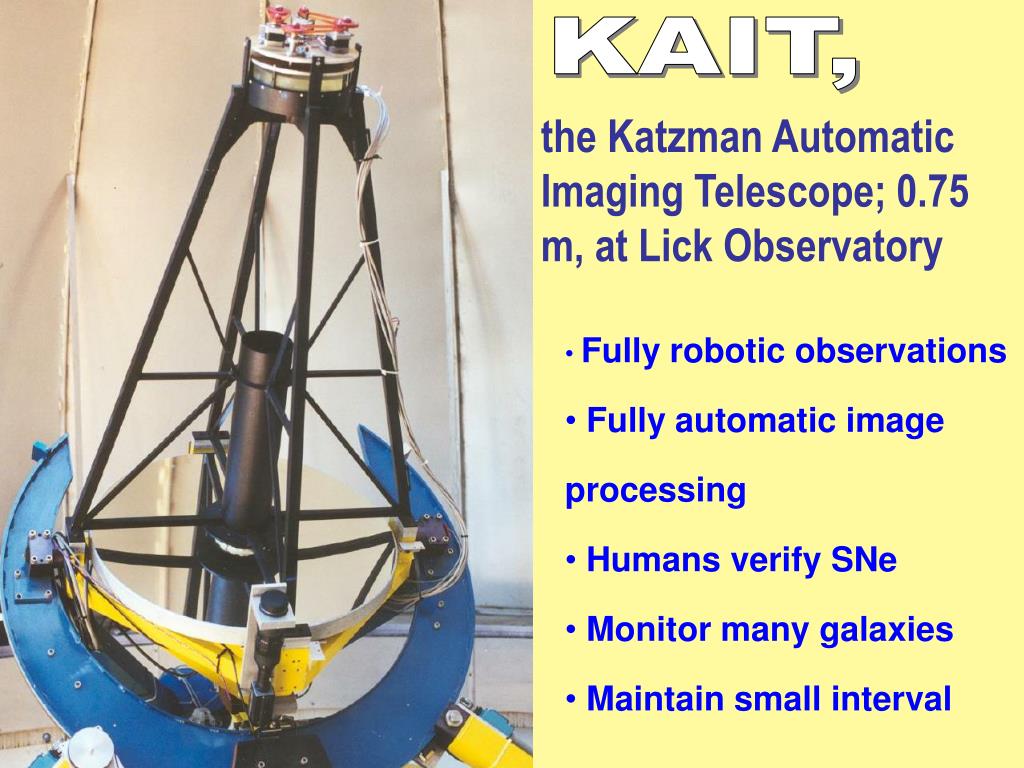 KAIT,

the Katzman Automatic Imaging Telescope; 0.75 m, at Lick Observatory

• Fully robotic observations

• Fully automatic image processing

• Humans verify SNe

• Monitor many galaxies

• Maintain small interval